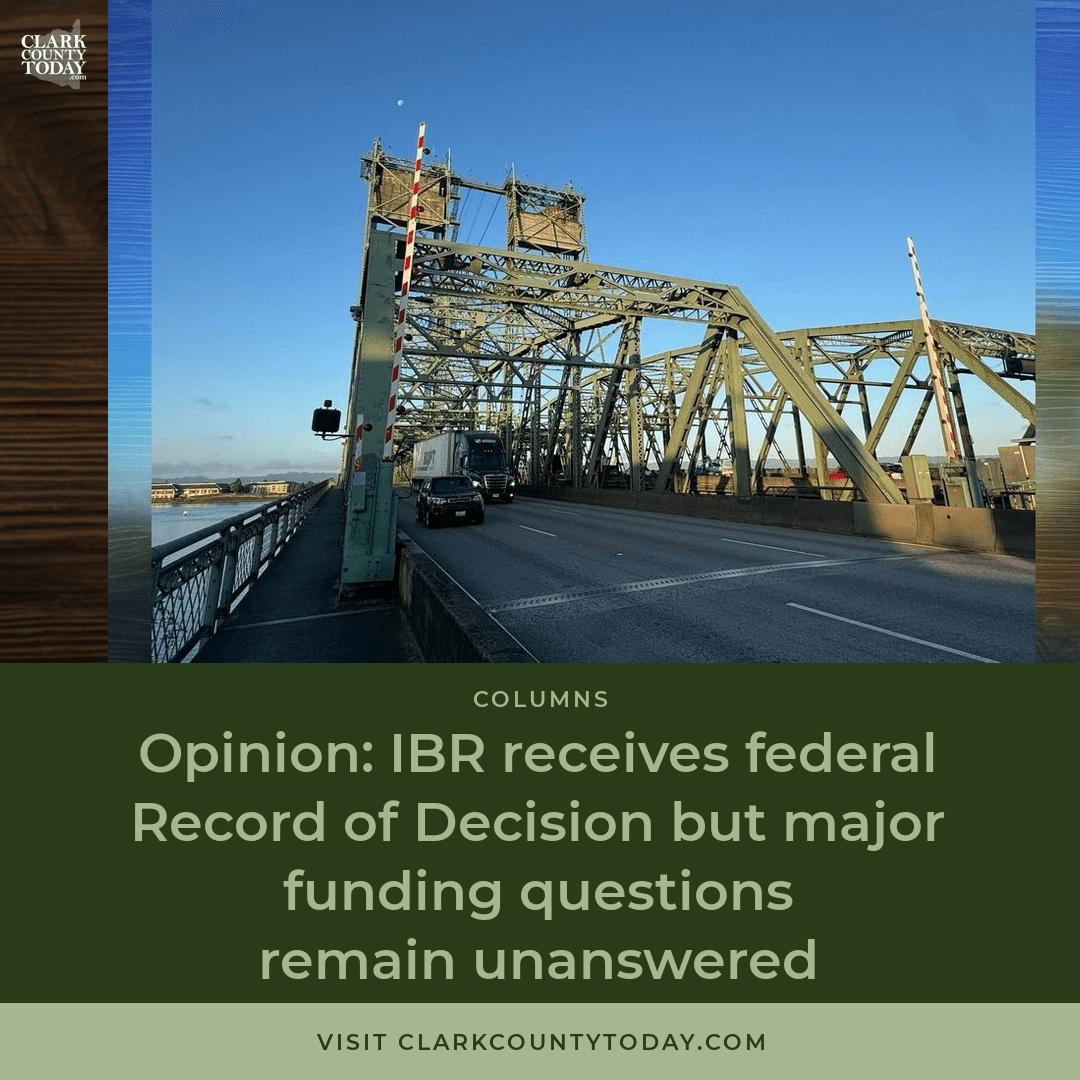 CLARK COUNTY TODAY .com

COLUMNS

Opinion: IBR receives federal Record of Decision but major funding questions remain unanswered

VISIT CLARKCOUNTYTODAY.COM